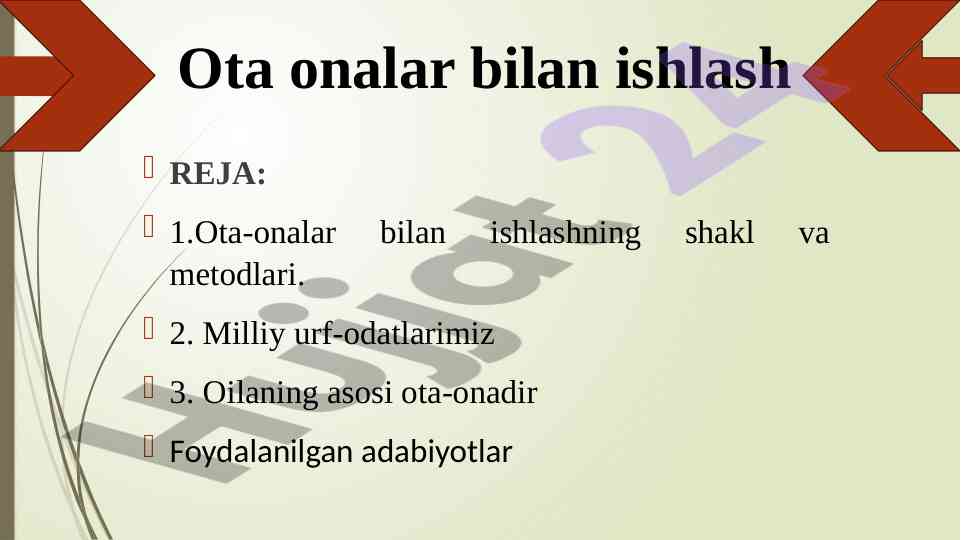 Ota onalar bilan ishlash

REJA:

1.Ota-onalar bilan ishlashning shakl va metodlari.

2. Milliy urf-odatlarimiz

3. Oilaning asosi ota-onadir

Foydalanilgan adabiyotlar

Hujjat 24